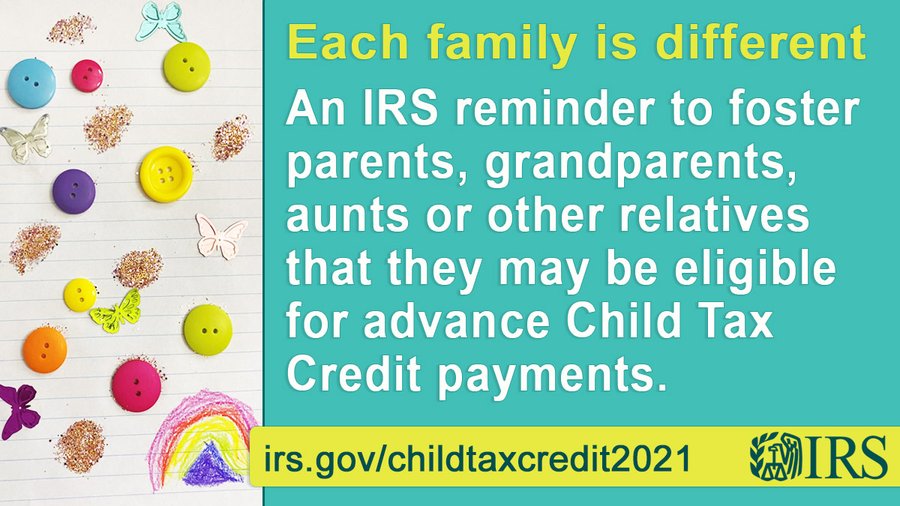 Each family is different

An IRS reminder to foster parents, grandparents, aunts or other relatives that they may be eligible for advance Child Tax Credit payments.

irs.gov/childtaxcredit2021

IRS